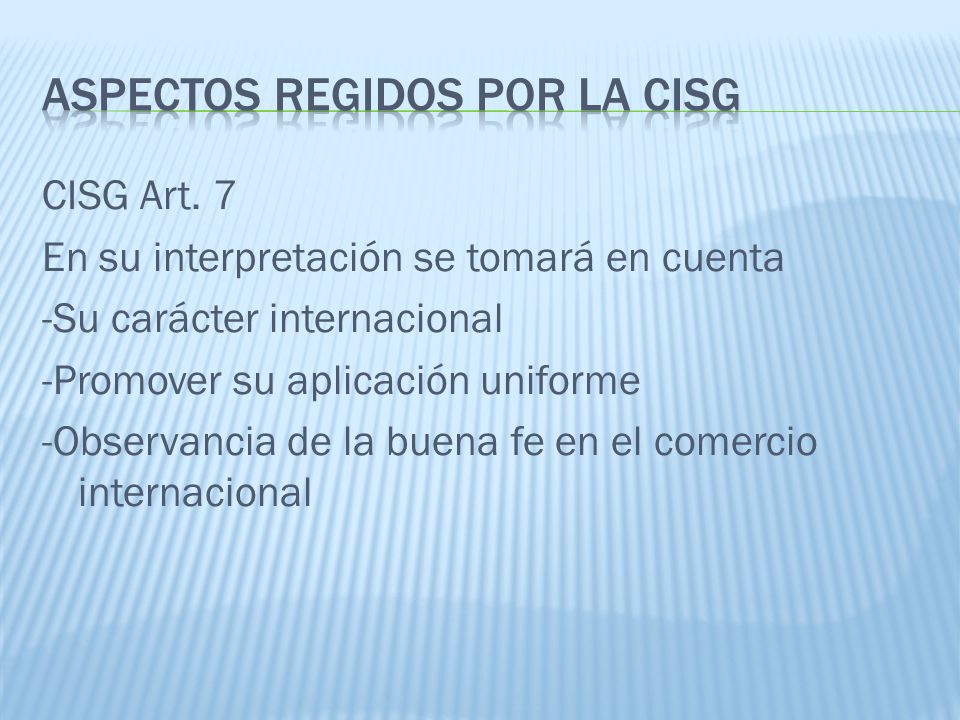 ASPECTOS REGIDOS POR LA CISG

CISG Art. 7

En su interpretación se tomará en cuenta

-Su carácter internacional

-Promover su aplicación uniforme

-Observancia de la buena fe en el comercio internacional